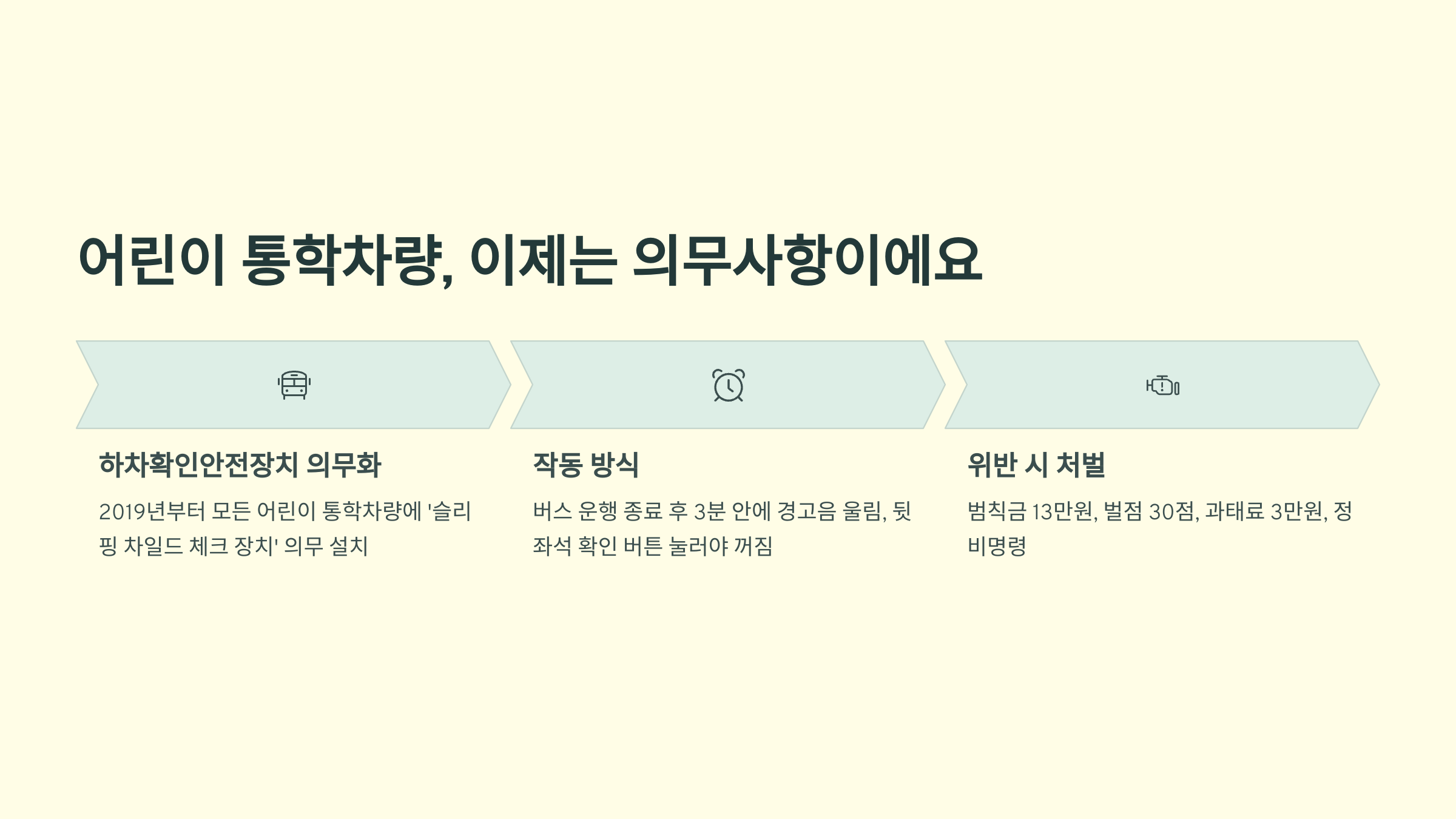 어린이 통학차량, 이제는 의무사항이에요

하차확인안전장치 의무화

2019년부터 모든 어린이 통학차량에 '슬리핑 차일드 체크 장치' 의무 설치

작동 방식

버스 운행 종료 후 3분 안에 경고음 울림, 뒷좌석 확인 버튼 눌러야 꺼짐

위반 시 처벌

범칙금 13만원, 벌점 30점, 과태료 3만원, 정비명령